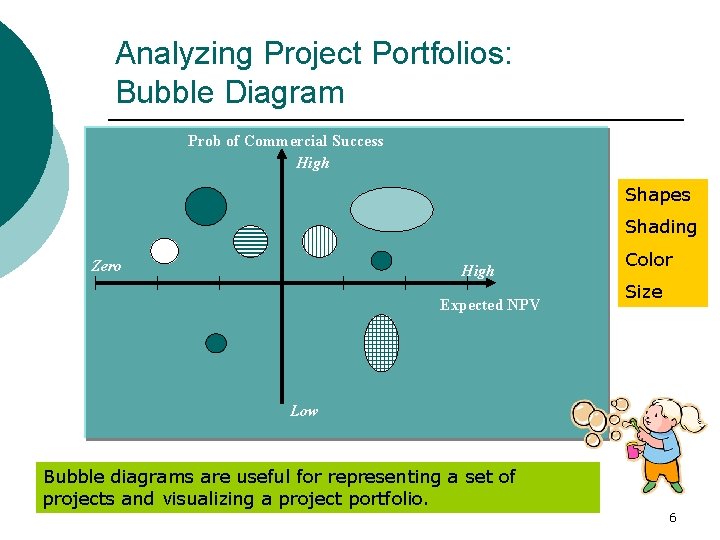 Analyzing Project Portfolios: Bubble Diagram

Prob of Commercial Success

High

Zero

High

Expected NPV

Low

Shapes

Shading

Color

Size

Bubble diagrams are useful for representing a set of projects and visualizing a project portfolio.

6